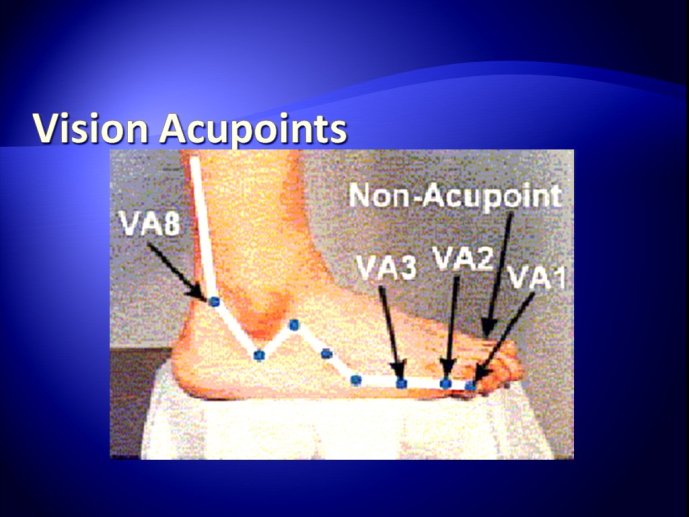 Vision Acupoints

VA8

Non-Acupoint

VA3

VA2

VA1